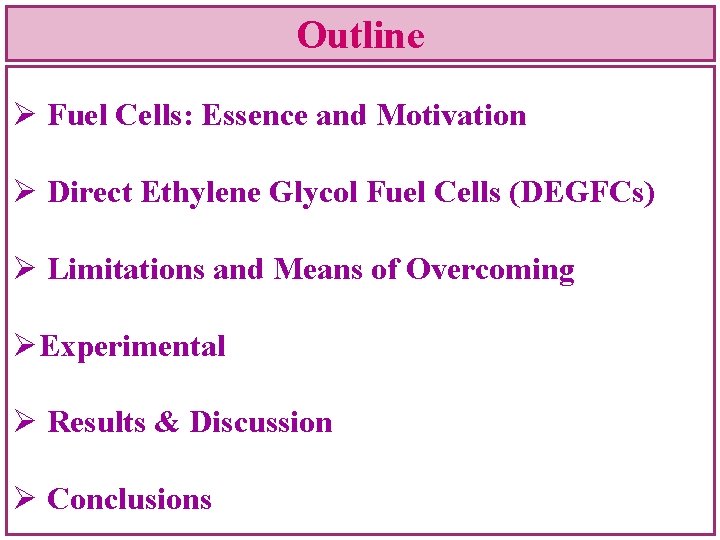 Outline

➢ Fuel Cells: Essence and Motivation

➢ Direct Ethylene Glycol Fuel Cells (DEGFCs)

➢ Limitations and Means of Overcoming

➢ Experimental

➢ Results & Discussion

➢ Conclusions